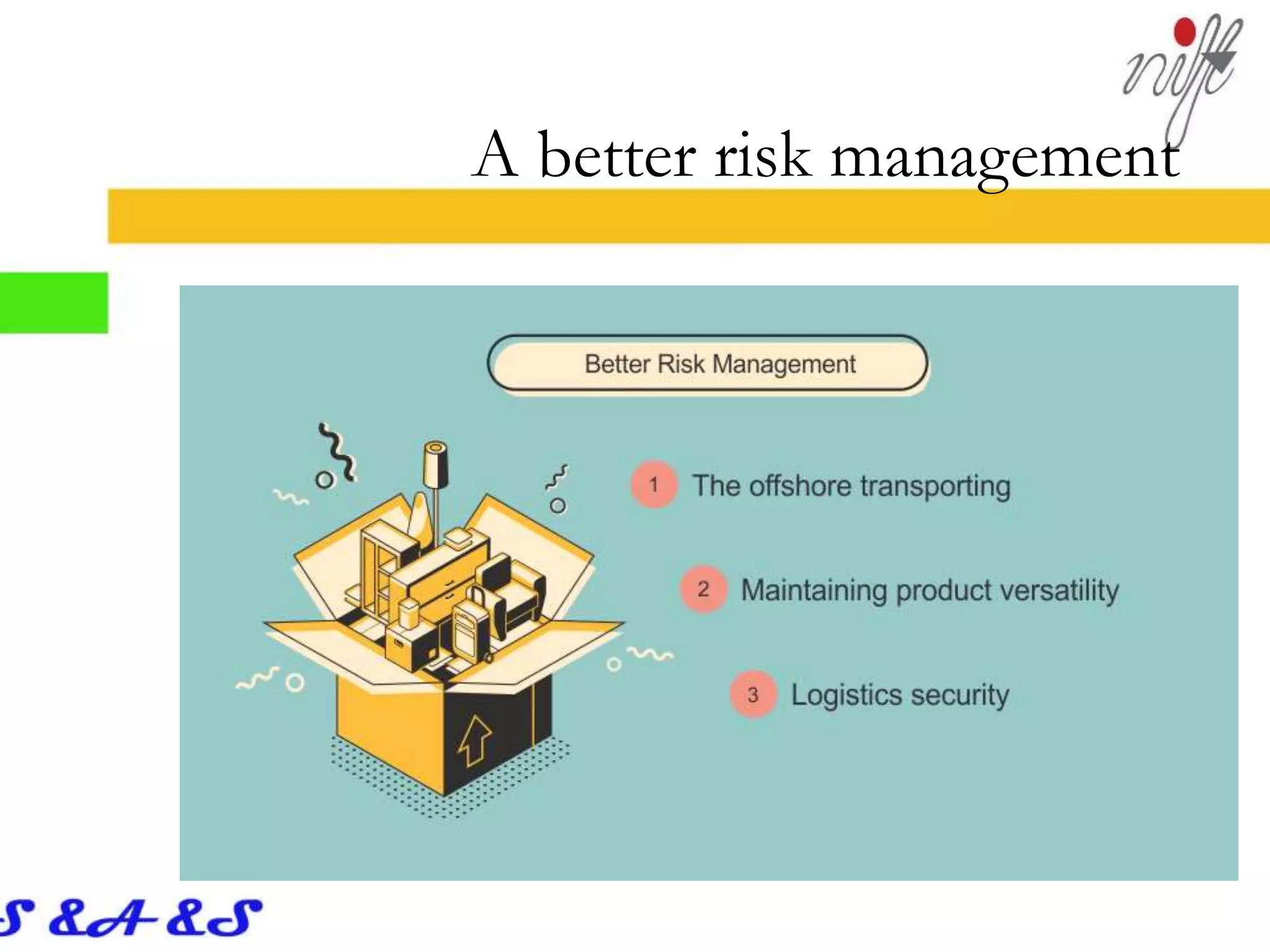 nift

A better risk management

Better Risk Management

1 The offshore transporting

2 Maintaining product versatility

3 Logistics security

S &A &S